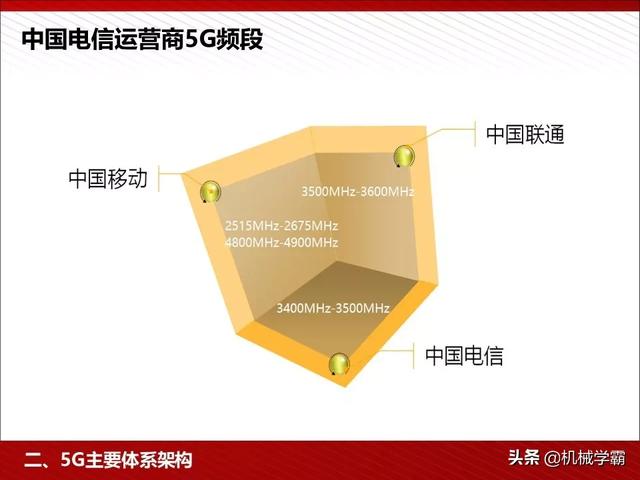 中国电信运营商5G频段

中国联通

中国移动

3500MHz-3600MHz

2515MHz-2675MHz
4800MHz-4900MHz

3400MHz-3500MHz

中国电信

二、5G主要体系架构

头条 @机械学霸